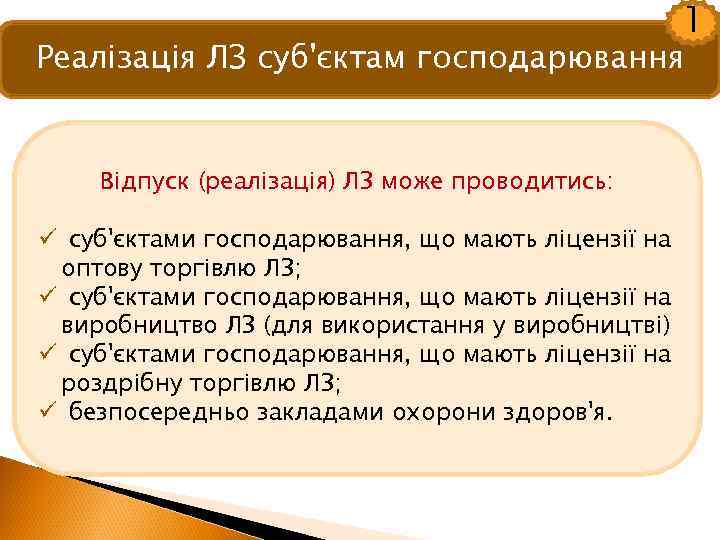 1

Реалізація ЛЗ суб'єктам господарювання

Відпуск (реалізація) ЛЗ може проводитись:

✓ суб'єктами господарювання, що мають ліцензії на оптову торгівлю ЛЗ;
✓ суб'єктами господарювання, що мають ліцензії на виробництво ЛЗ (для використання у виробництві)
✓ суб'єктами господарювання, що мають ліцензії на роздрібну торгівлю ЛЗ;
✓ безпосередньо закладами охорони здоров'я.